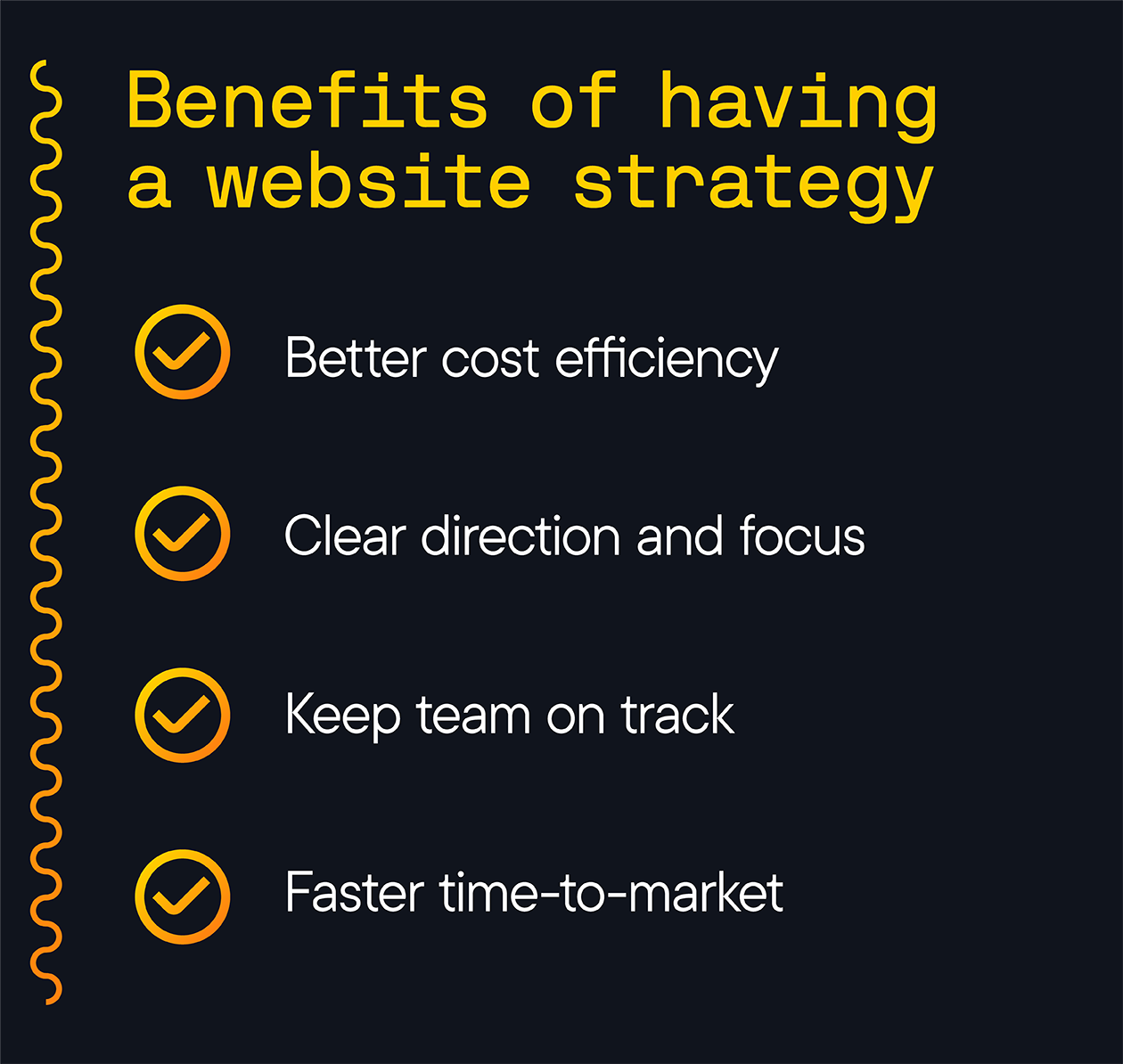 Benefits of having a website strategy

Better cost efficiency

Clear direction and focus

Keep team on track

Faster time-to-market